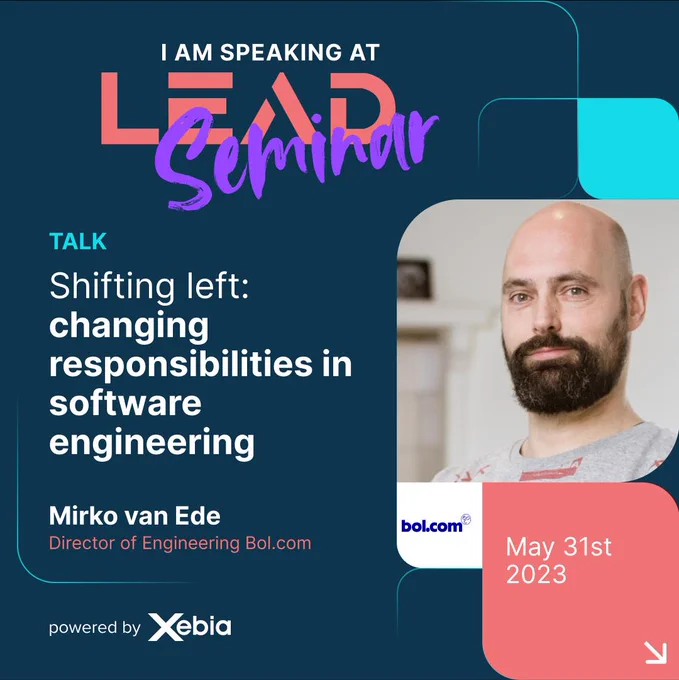 I AM SPEAKING AT
LEAD
Seminar

TALK

Shifting left: changing responsibilities in software engineering

Mirko van Ede
Director of Engineering Bol.com

bol.com

May 31st 2023

powered by Xebia